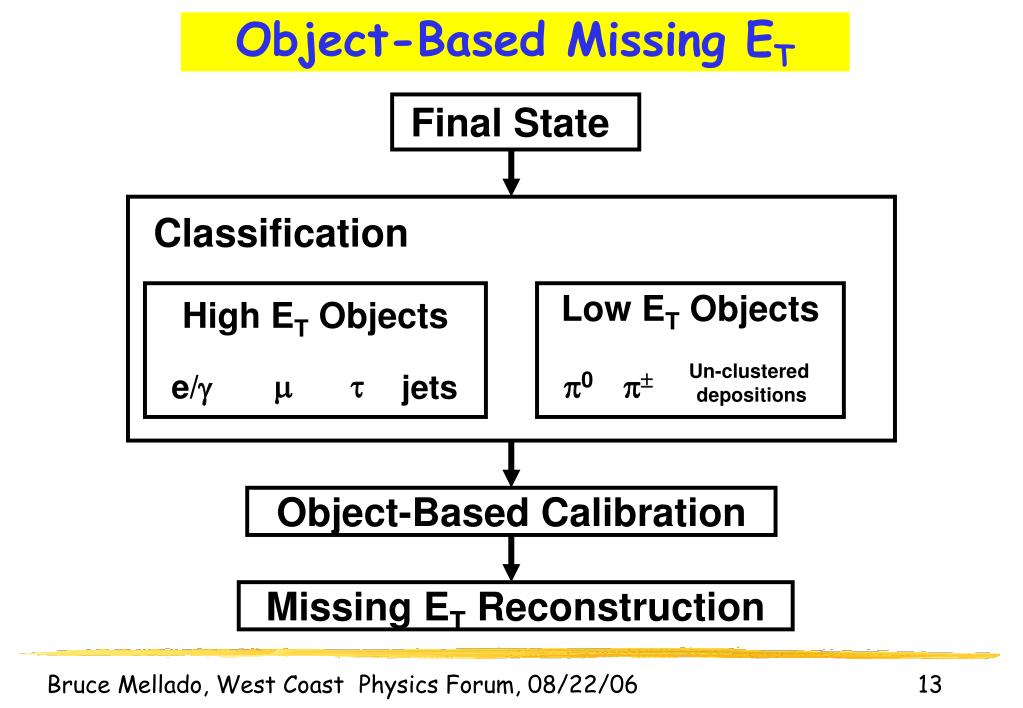 Object-Based Missing $E_T$

Final State

Classification

High $E_T$ Objects

$e/\gamma$ $\mu$ $\tau$ jets

Low $E_T$ Objects

$\pi^0$ $\pi^\pm$ Un-clustered depositions

Object-Based Calibration

Missing $E_T$ Reconstruction

Bruce Mellado, West Coast Physics Forum, 08/22/06

13